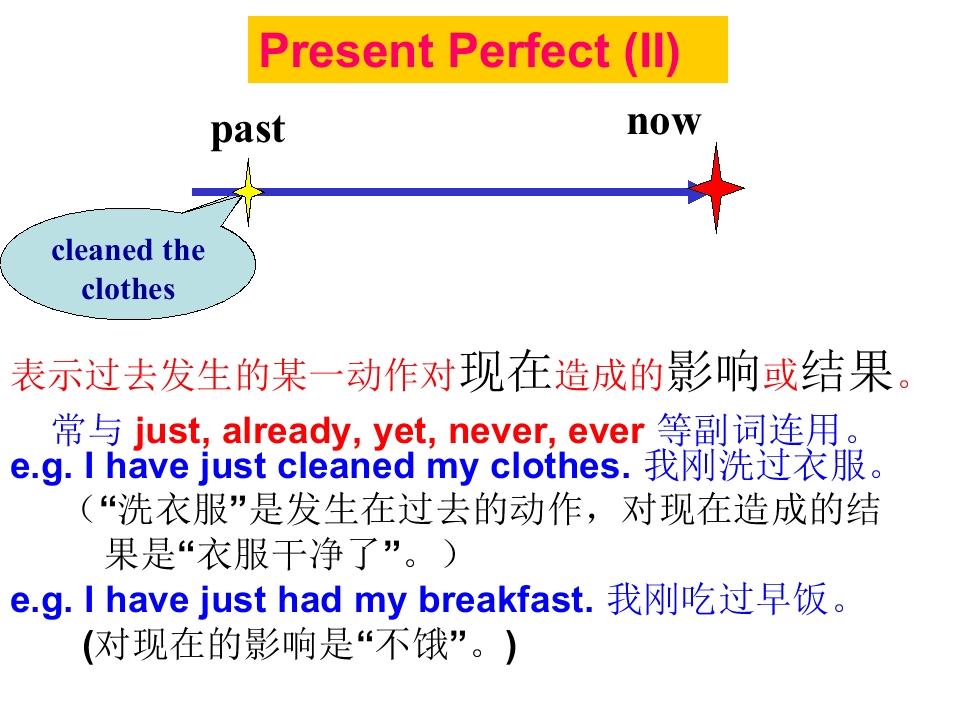 Present Perfect (II)

past

now

cleaned the clothes

表示过去发生的某一动作对现在造成的影响或结果。

常与 just, already, yet, never, ever 等副词连用。

e.g. I have just cleaned my clothes. 我刚洗过衣服。
（“洗衣服”是发生在过去的动作，对现在造成的结果是“衣服干净了”。）

e.g. I have just had my breakfast. 我刚吃过早饭。
(对现在的影响是“不饿”。)